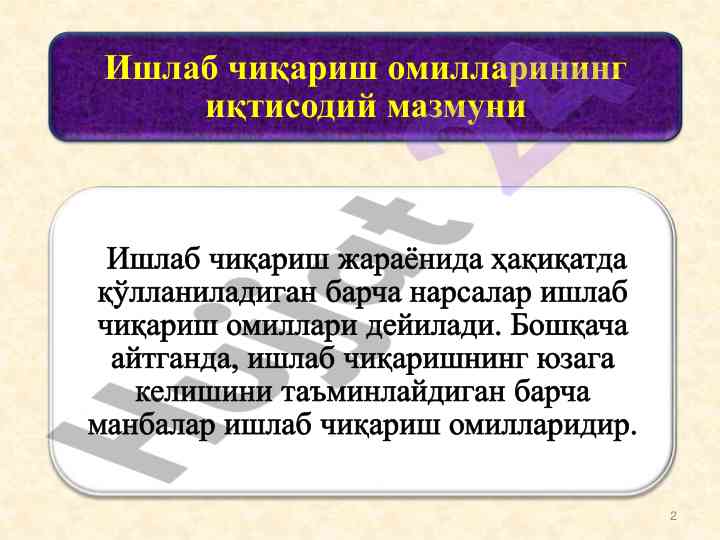 Ишлаб чиқариш омилларининг иқтисодий мазмуни

Ишлаб чиқариш жараёнида ҳақиқатда қўлланиладиган барча нарсалар ишлаб чиқариш омиллари дейилади. Бошқача айтганда, ишлаб чиқаришнинг юзага келишини таъминлайдиган барча манбалар ишлаб чиқариш омилларидир.

Hujjat 24

2